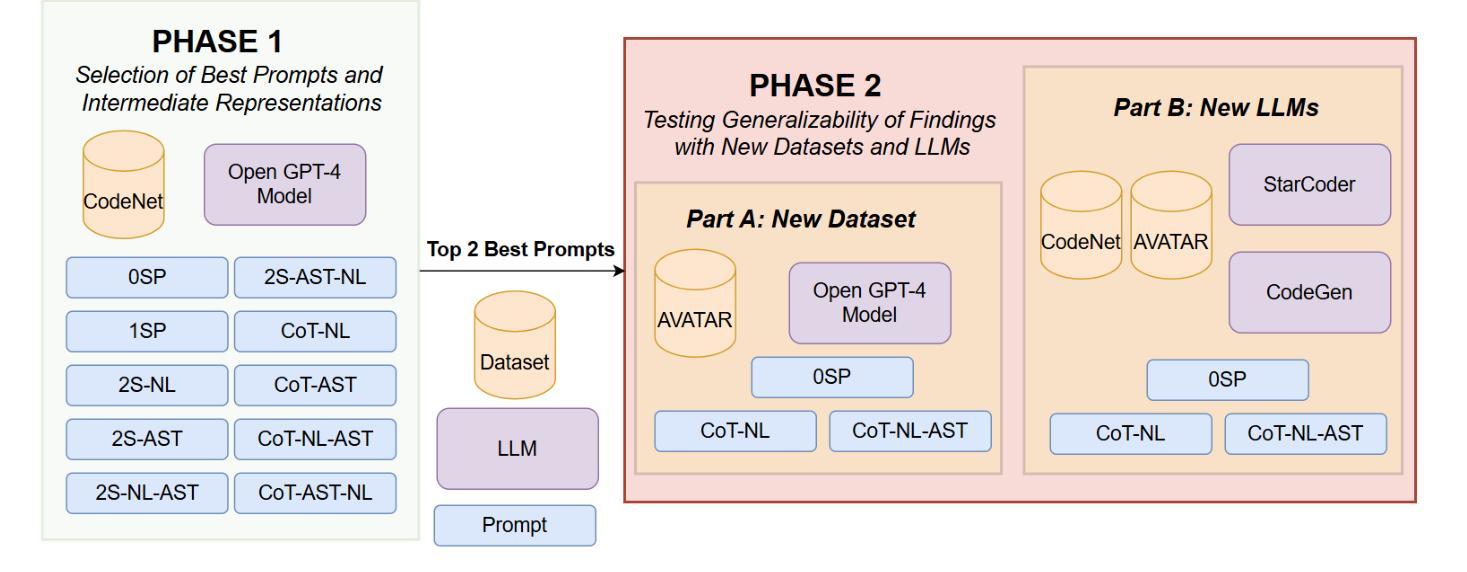 PHASE 1
Selection of Best Prompts and Intermediate Representations

CodeNet

Open GPT-4 Model

0SP
2S-AST-NL
1SP
CoT-NL
2S-NL
CoT-AST
2S-AST
CoT-NL-AST
2S-NL-AST
CoT-AST-NL

Top 2 Best Prompts

Dataset

LLM

Prompt

PHASE 2
Testing Generalizability of Findings with New Datasets and LLMs

Part A: New Dataset

AVATAR

Open GPT-4 Model

0SP
CoT-NL
CoT-NL-AST

Part B: New LLMs

CodeNet
AVATAR

StarCoder

CodeGen

0SP
CoT-NL
CoT-NL-AST